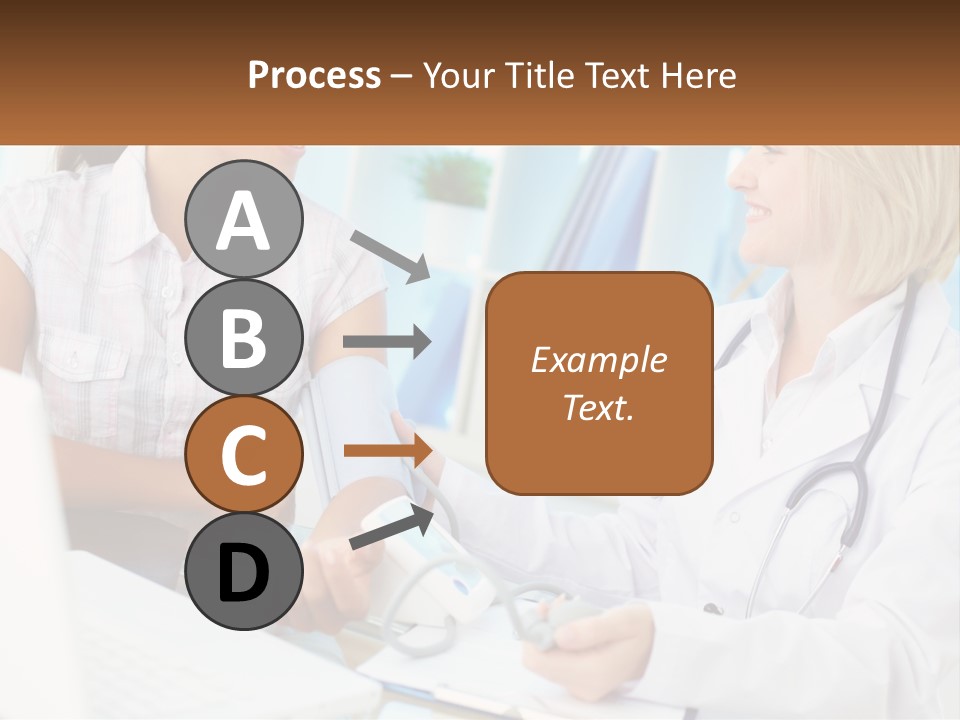 Process – Your Title Text Here

A

B

C

D

Example Text.